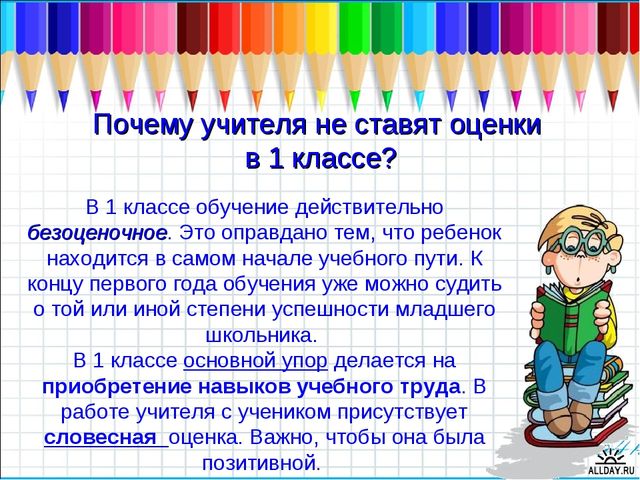 Почему учителя не ставят оценки в 1 классе?

В 1 классе обучение действительно безоценочное. Это оправдано тем, что ребенок находится в самом начале учебного пути. К концу первого года обучения уже можно судить о той или иной степени успешности младшего школьника.
В 1 классе основной упор делается на приобретение навыков учебного труда. В работе учителя с учеником присутствует словесная оценка. Важно, чтобы она была позитивной.

ALLDAY.RU